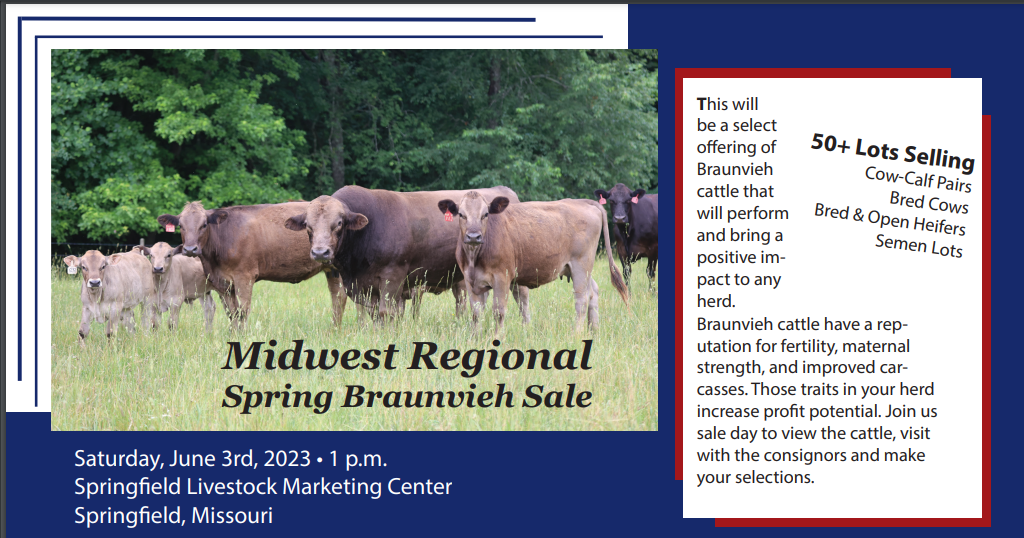 Midwest Regional
Spring Braunvieh Sale

Saturday, June 3rd, 2023 • 1 p.m.
Springfield Livestock Marketing Center
Springfield, Missouri

This will be a select offering of Braunvieh cattle that will perform and bring a positive impact to any herd.

50+ Lots Selling
Cow-Calf Pairs
Bred Cows
Bred & Open Heifers
Semen Lots

Braunvieh cattle have a reputation for fertility, maternal strength, and improved carcasses. Those traits in your herd increase profit potential. Join us sale day to view the cattle, visit with the consignors and make your selections.